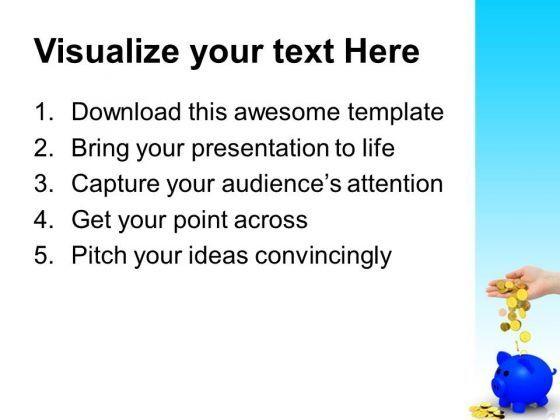 Visualize your text Here

1. Download this awesome template
2. Bring your presentation to life
3. Capture your audience's attention
4. Get your point across
5. Pitch your ideas convincingly